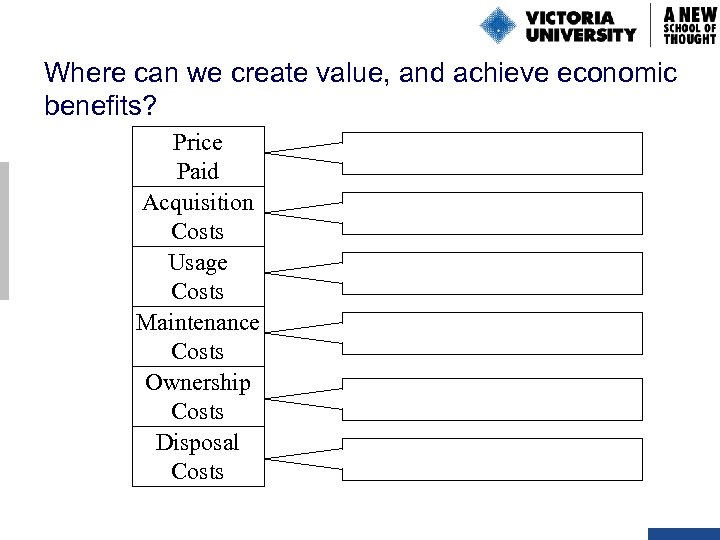 VICTORIA UNIVERSITY

A NEW SCHOOL OF THOUGHT

Where can we create value, and achieve economic benefits?

Price Paid

Acquisition Costs

Usage Costs

Maintenance Costs

Ownership Costs

Disposal Costs